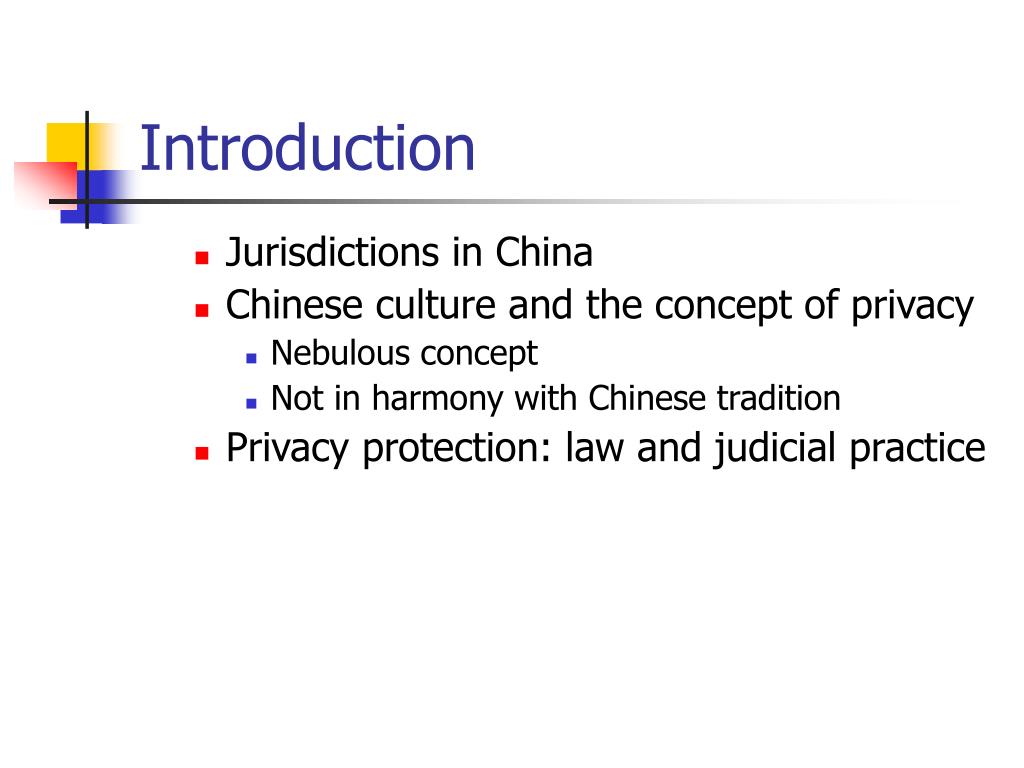 Introduction

- Jurisdictions in China
- Chinese culture and the concept of privacy
  - Nebulous concept
  - Not in harmony with Chinese tradition
- Privacy protection: law and judicial practice